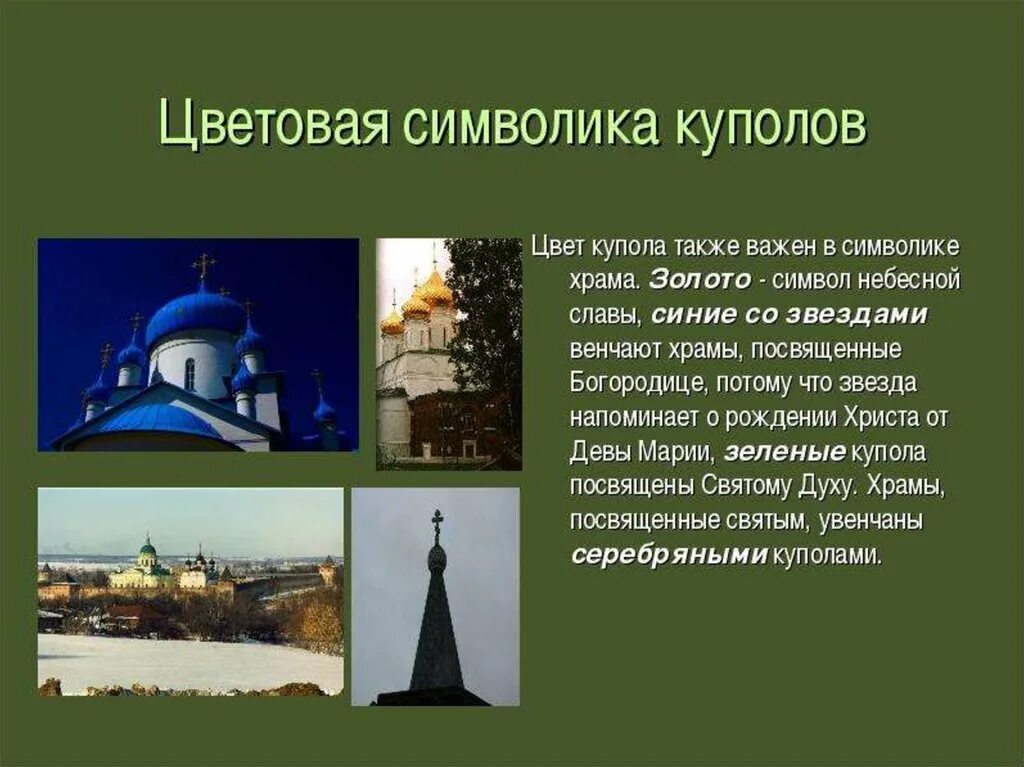 Цветовая символика куполов

Цвет купола также важен в символике храма. Золото - символ небесной славы, синие со звездами венчают храмы, посвященные Богородице, потому что звезда напоминает о рождении Христа от Девы Марии, зеленые купола посвящены Святому Духу. Храмы, посвященные святым, увенчаны серебряными куполами.